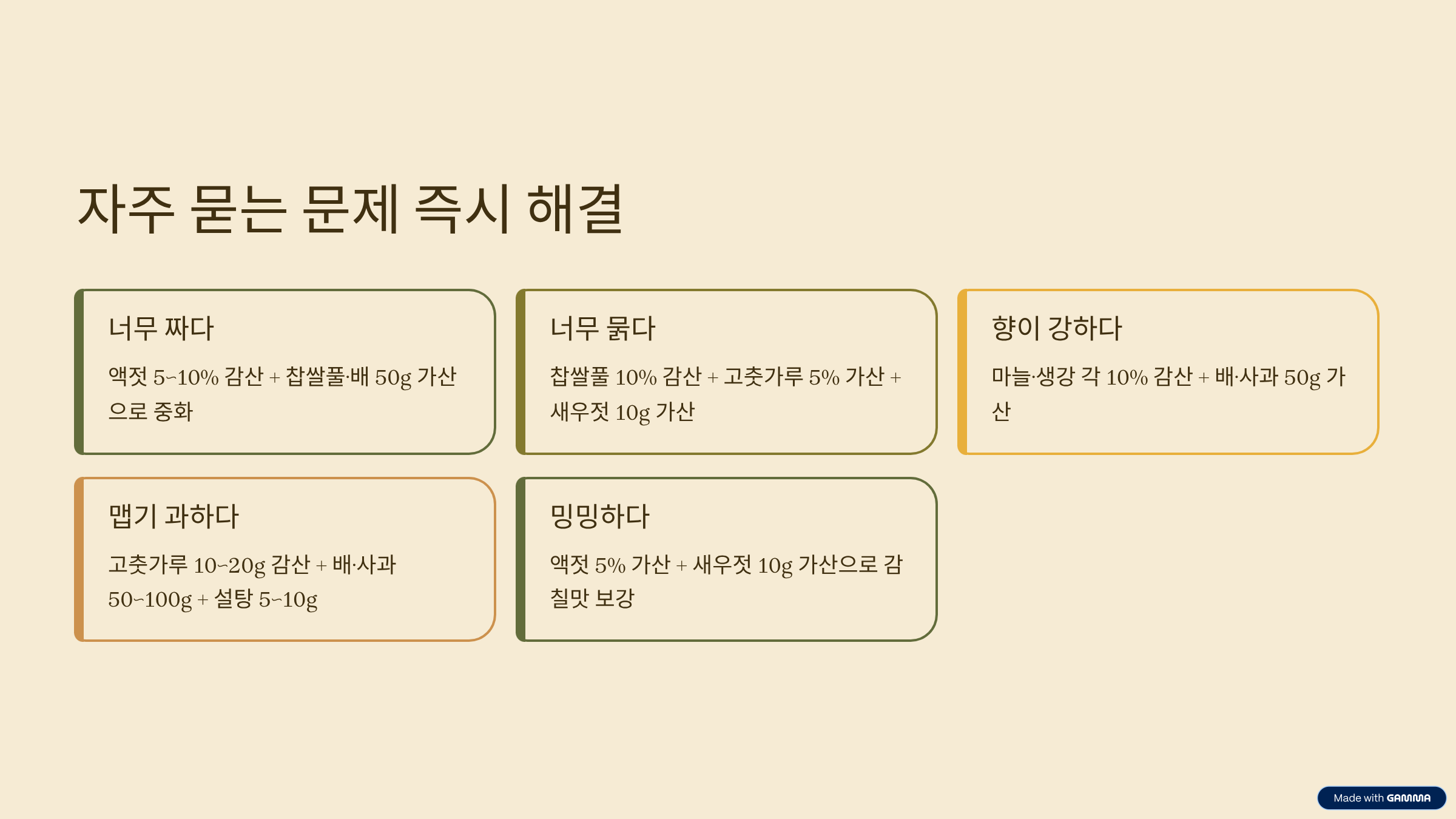 자주 묻는 문제 즉시 해결

너무 짜다

액젓 5~10% 감산 + 찹쌀풀·배 50g 가산으로 중화

너무 묽다

찹쌀풀 10% 감산 + 고춧가루 5% 가산 + 새우젓 10g 가산

향이 강하다

마늘·생강 각 10% 감산 + 배·사과 50g 가산

맵기 과하다

고춧가루 10~20g 감산 + 배·사과 50~100g + 설탕 5~10g

밍밍하다

액젓 5% 가산 + 새우젓 10g 가산으로 감칠맛 보강

Made with GAMMA